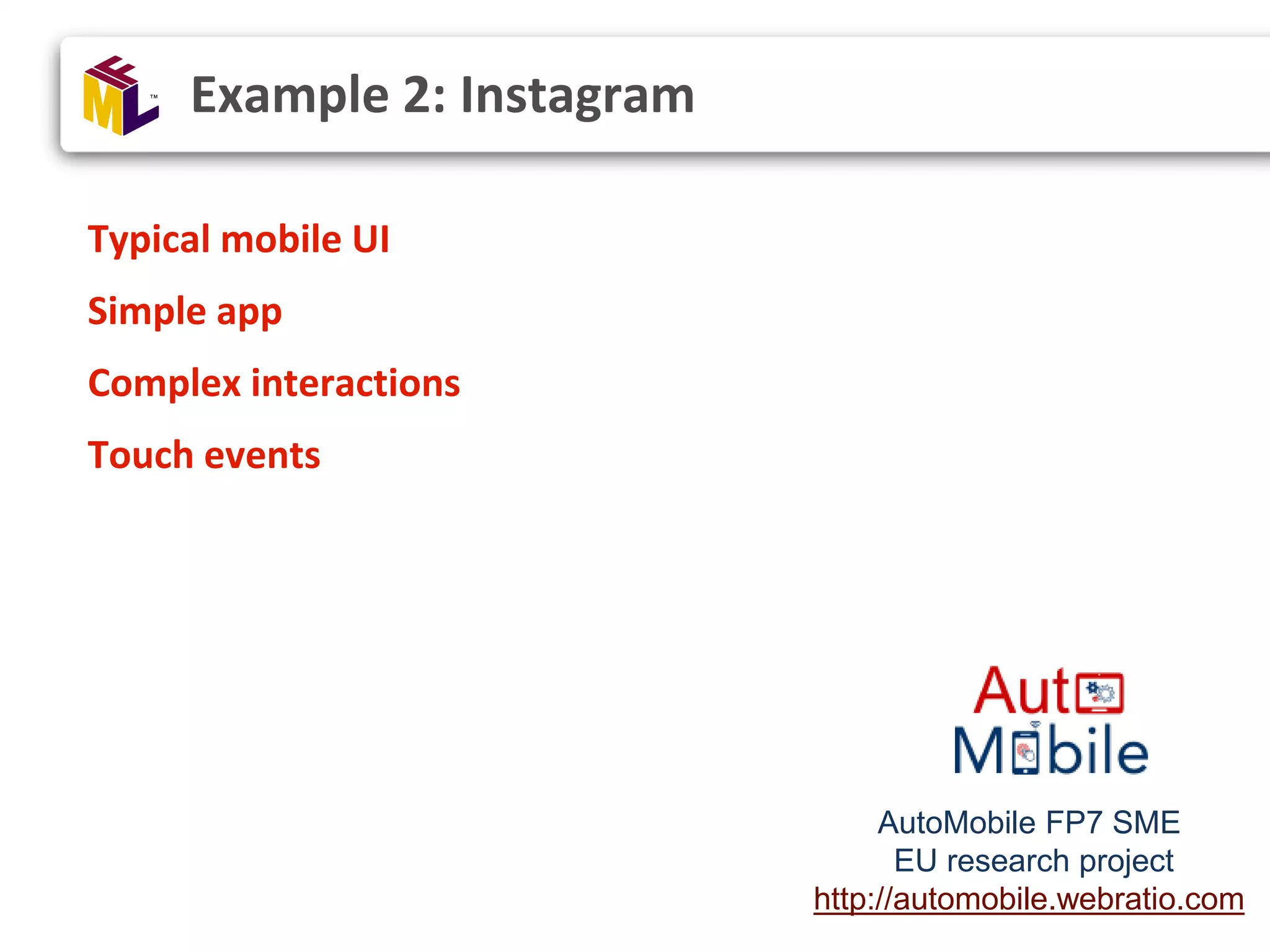 IFML™

Example 2: Instagram

Typical mobile UI

Simple app

Complex interactions

Touch events

Auto Mobile

AutoMobile FP7 SME EU research project
http://automobile.webratio.com